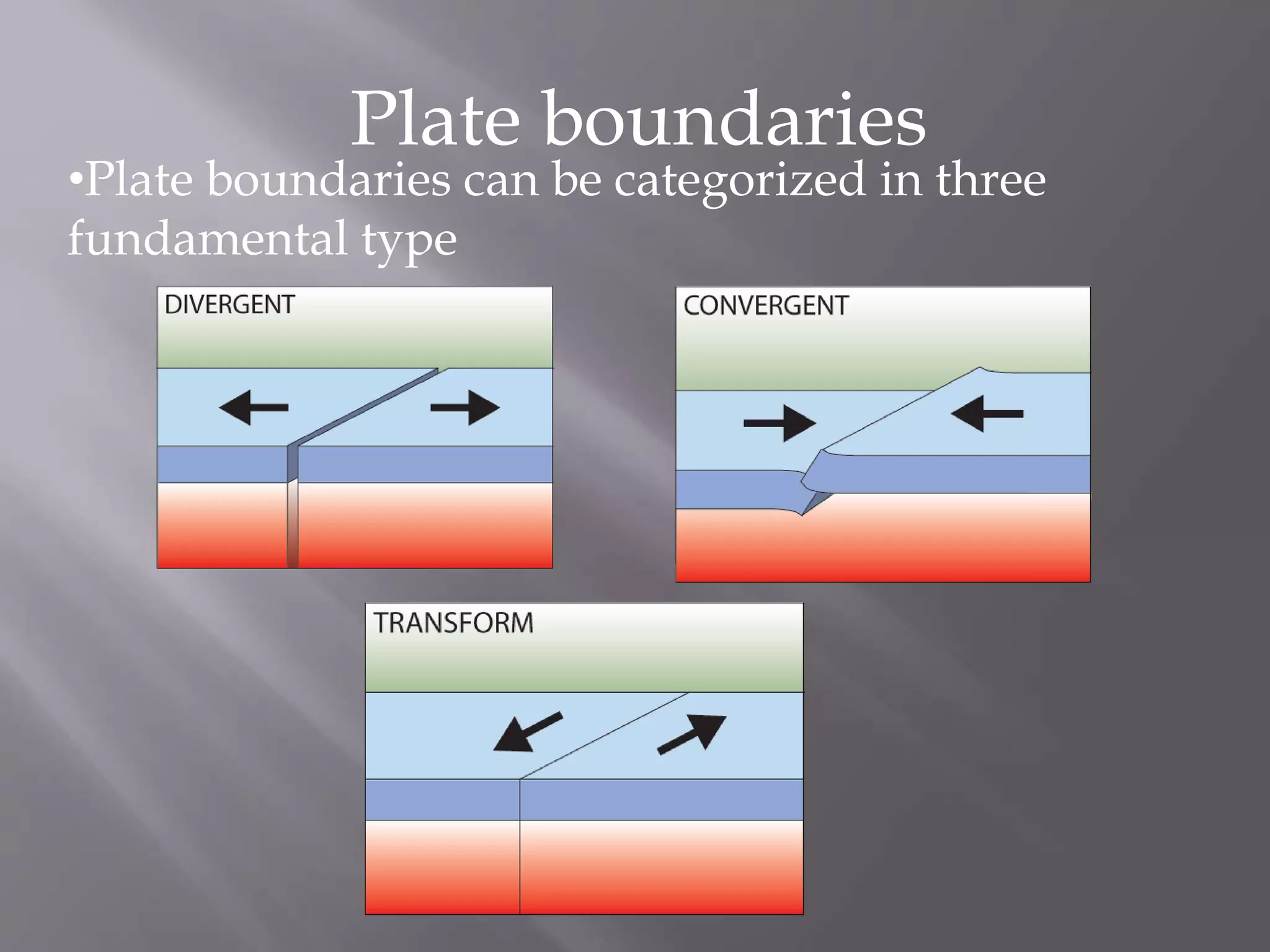 Plate boundaries

•Plate boundaries can be categorized in three fundamental type

DIVERGENT

CONVERGENT

TRANSFORM